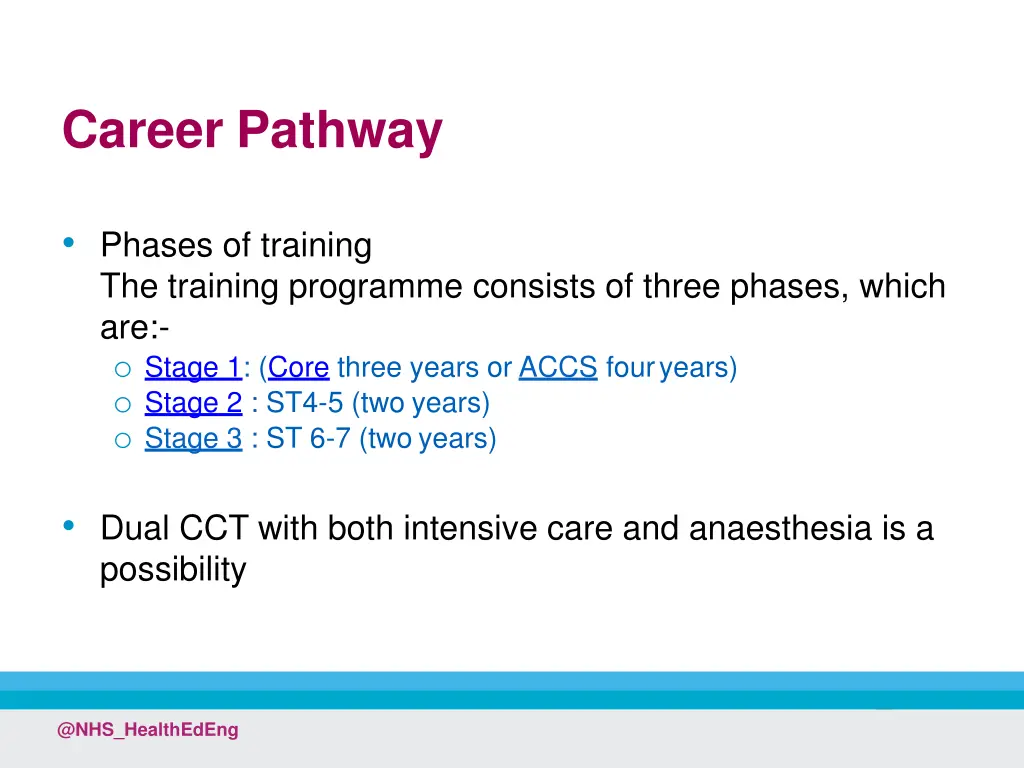 Career Pathway

• Phases of training
The training programme consists of three phases, which are:-
o Stage 1: (Core three years or ACCS four years)
o Stage 2 : ST4-5 (two years)
o Stage 3 : ST 6-7 (two years)

• Dual CCT with both intensive care and anaesthesia is a possibility

@NHS_HealthEdEng